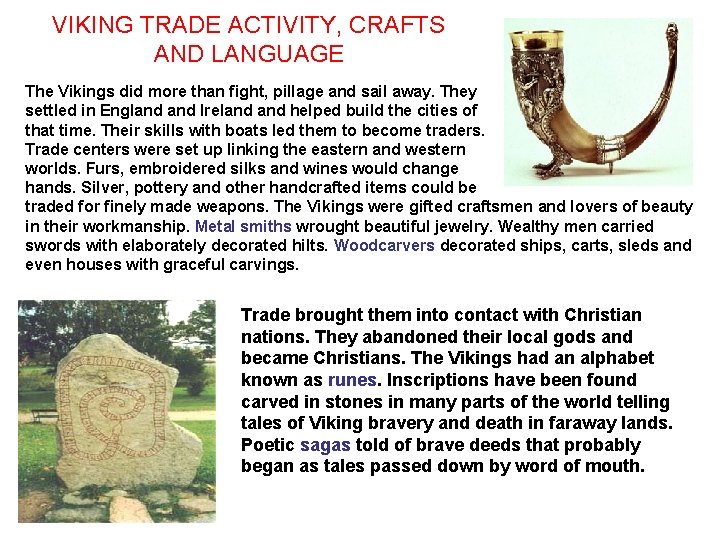 VIKING TRADE ACTIVITY, CRAFTS AND LANGUAGE

The Vikings did more than fight, pillage and sail away. They settled in England and Ireland and helped build the cities of that time. Their skills with boats led them to become traders. Trade centers were set up linking the eastern and western worlds. Furs, embroidered silks and wines would change hands. Silver, pottery and other handcrafted items could be traded for finely made weapons. The Vikings were gifted craftsmen and lovers of beauty in their workmanship. Metal smiths wrought beautiful jewelry. Wealthy men carried swords with elaborately decorated hilts. Woodcarvers decorated ships, carts, sleds and even houses with graceful carvings.

Trade brought them into contact with Christian nations. They abandoned their local gods and became Christians. The Vikings had an alphabet known as runes. Inscriptions have been found carved in stones in many parts of the world telling tales of Viking bravery and death in faraway lands. Poetic sagas told of brave deeds that probably began as tales passed down by word of mouth.